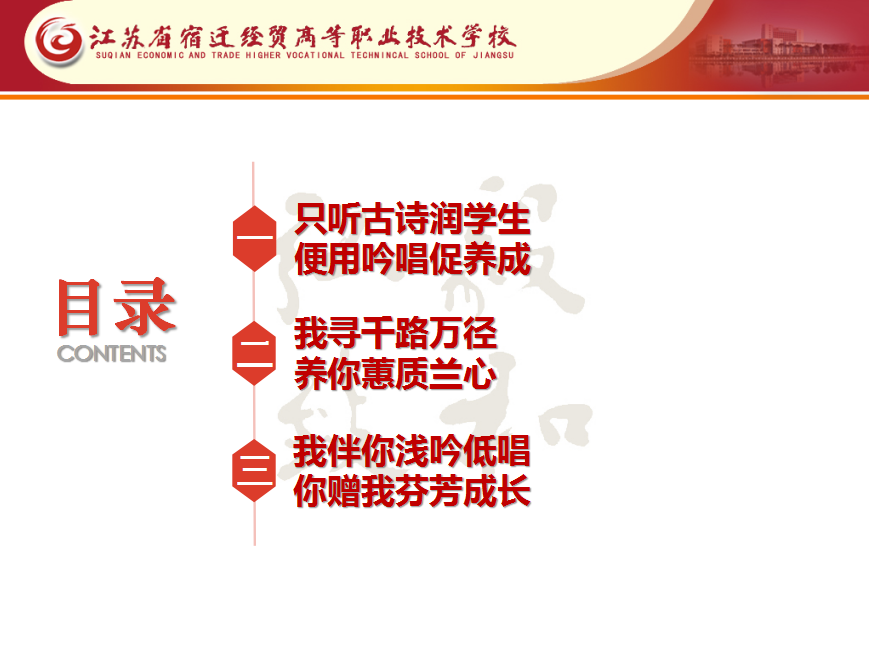 江苏省宿迁经贸高等职业技术学校
SUQIAN ECONOMIC AND TRADE HIGHER VOCATIONAL TECHNINCAL SCHOOL OF JIANGSU

目录
CONTENTS

一
只听古诗润学生
便用吟唱促养成

二
我寻千路万径
养你蕙质兰心

三
我伴你浅吟低唱
你赠我芬芳成长